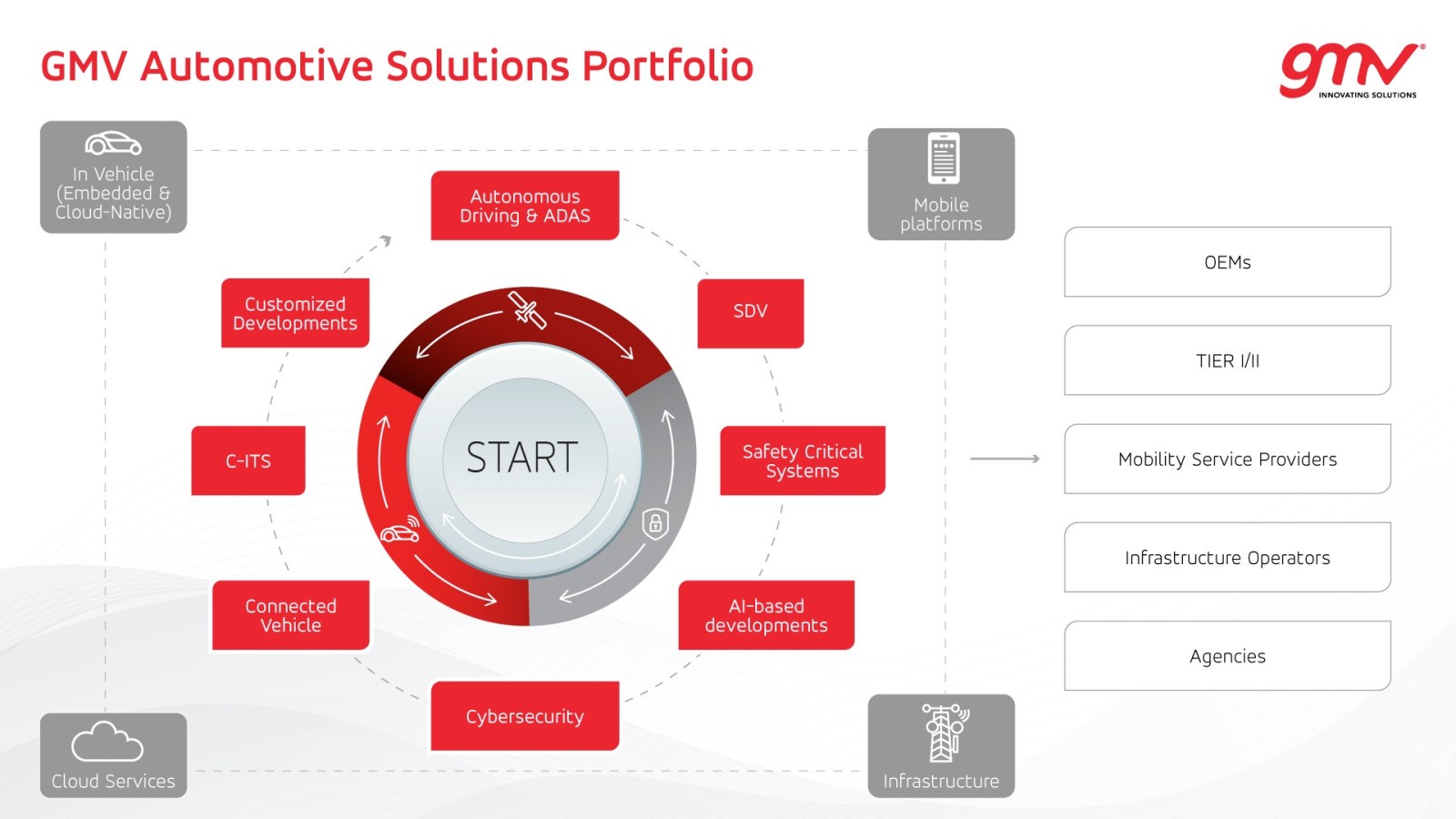 GMV Automotive Solutions Portfolio

gmv
INNOVATING SOLUTIONS

In Vehicle (Embedded & Cloud-Native)

Mobile platforms

Autonomous Driving & ADAS

SDV

Safety Critical Systems

AI-based developments

Cybersecurity

Connected Vehicle

C-ITS

Customized Developments

START

Cloud Services

Infrastructure

OEMs

TIER I/II

Mobility Service Providers

Infrastructure Operators

Agencies